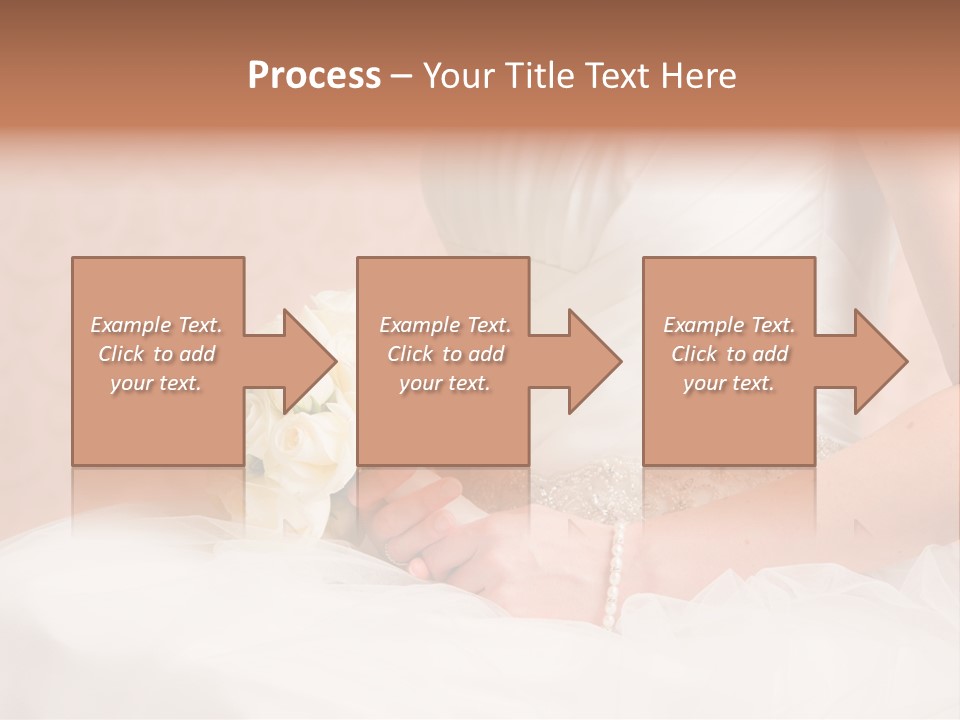 Process – Your Title Text Here

Example Text. Click to add your text.

Example Text. Click to add your text.

Example Text. Click to add your text.